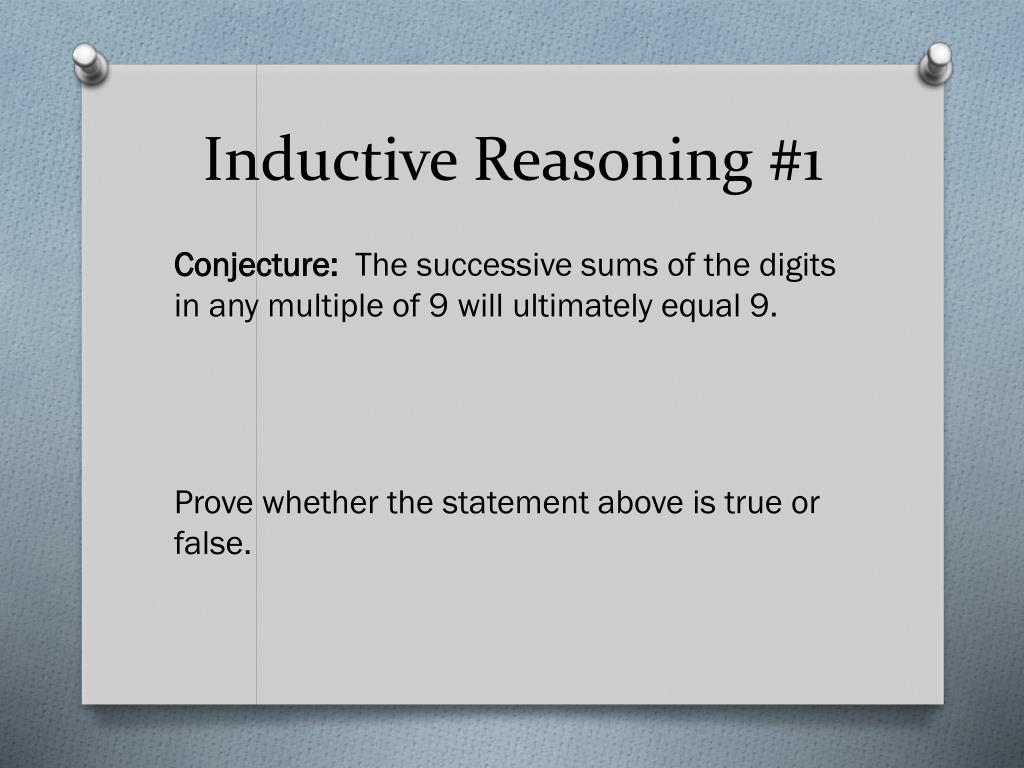 Inductive Reasoning #1

Conjecture: The successive sums of the digits in any multiple of 9 will ultimately equal 9.

Prove whether the statement above is true or false.